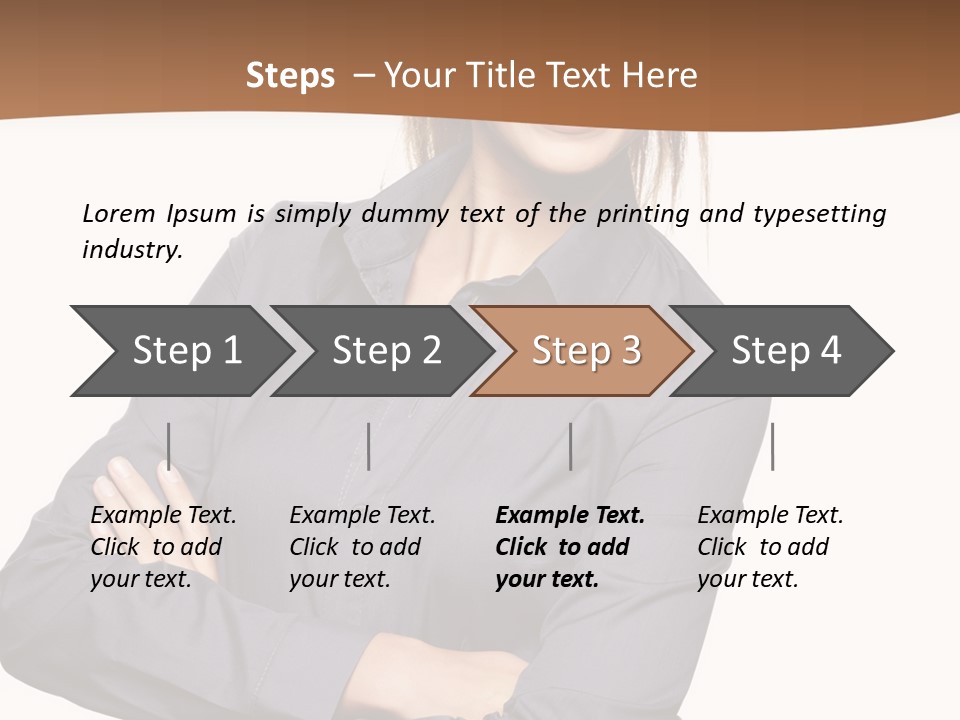 Steps – Your Title Text Here

Lorem Ipsum is simply dummy text of the printing and typesetting industry.

Step 1

Step 2

Step 3

Step 4

Example Text. Click to add your text.

Example Text. Click to add your text.

Example Text. Click to add your text.

Example Text. Click to add your text.